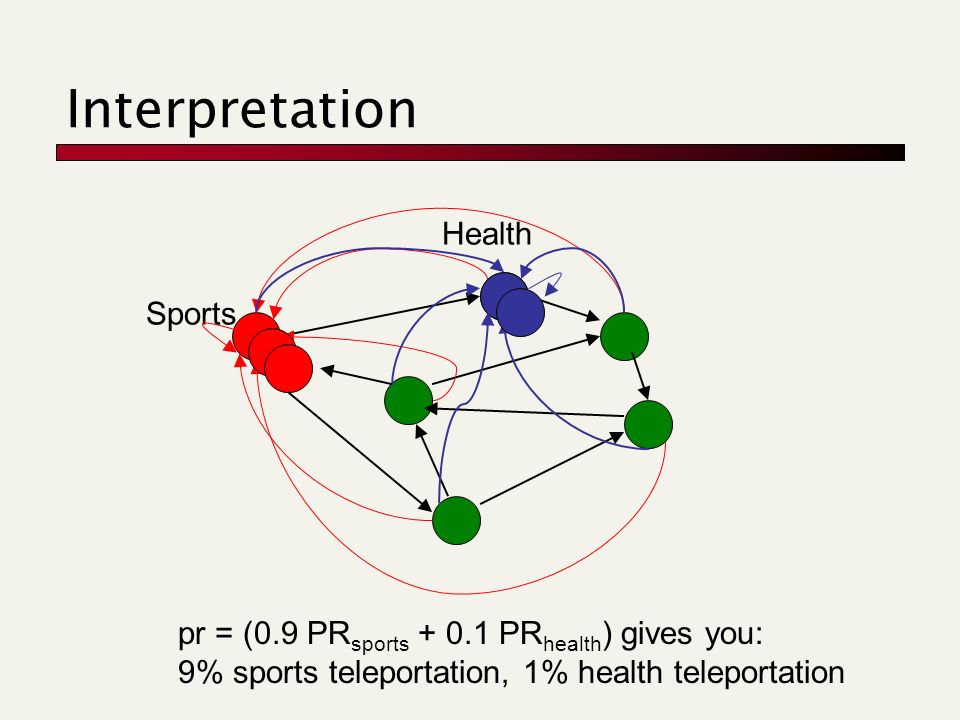 Interpretation

Health

Sports

pr = (0.9 $PR_{sports}$ + 0.1 $PR_{health}$) gives you:
9% sports teleportation, 1% health teleportation